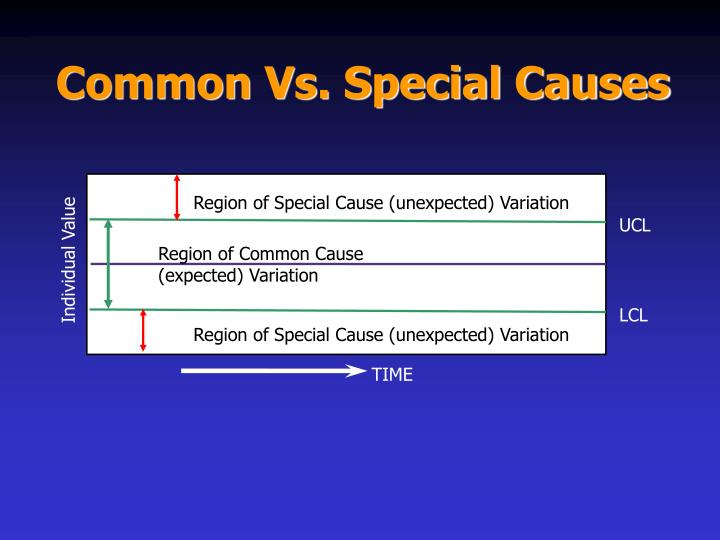 Common Vs. Special Causes

Individual Value

Region of Special Cause (unexpected) Variation

UCL

Region of Common Cause (expected) Variation

LCL

Region of Special Cause (unexpected) Variation

TIME